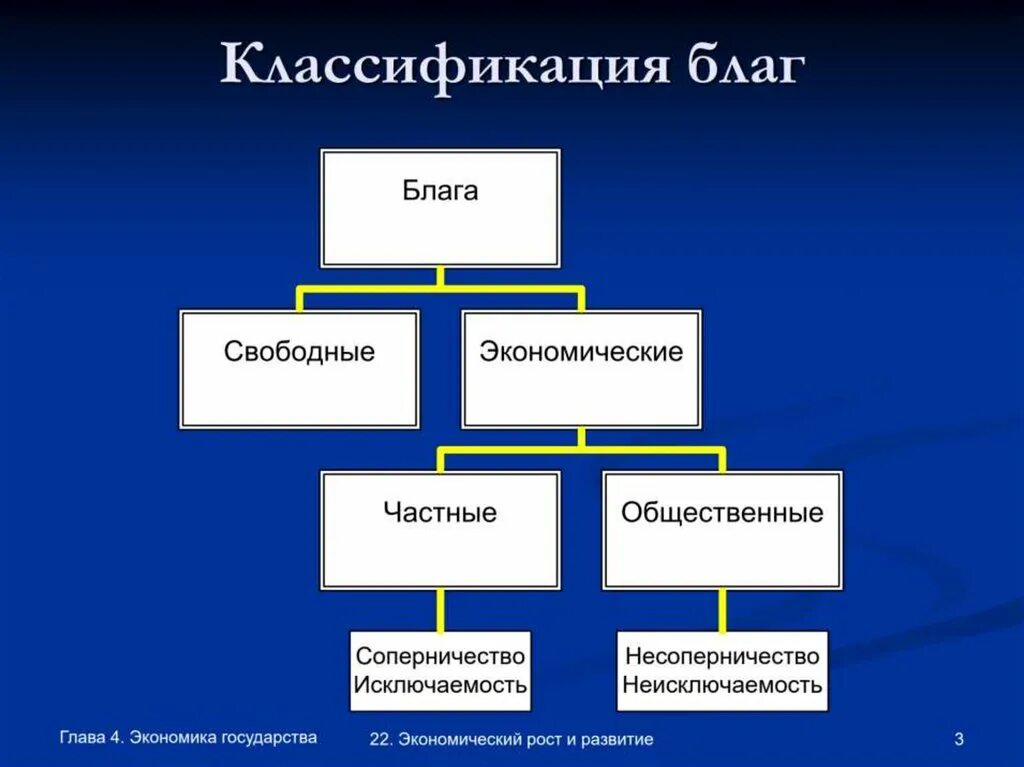 Классификация благ

Блага

Свободные

Экономические

Частные

Общественные

Соперничество
Исключаемость

Несоперничество
Неисключаемость

Глава 4. Экономика государства

22. Экономический рост и развитие

3